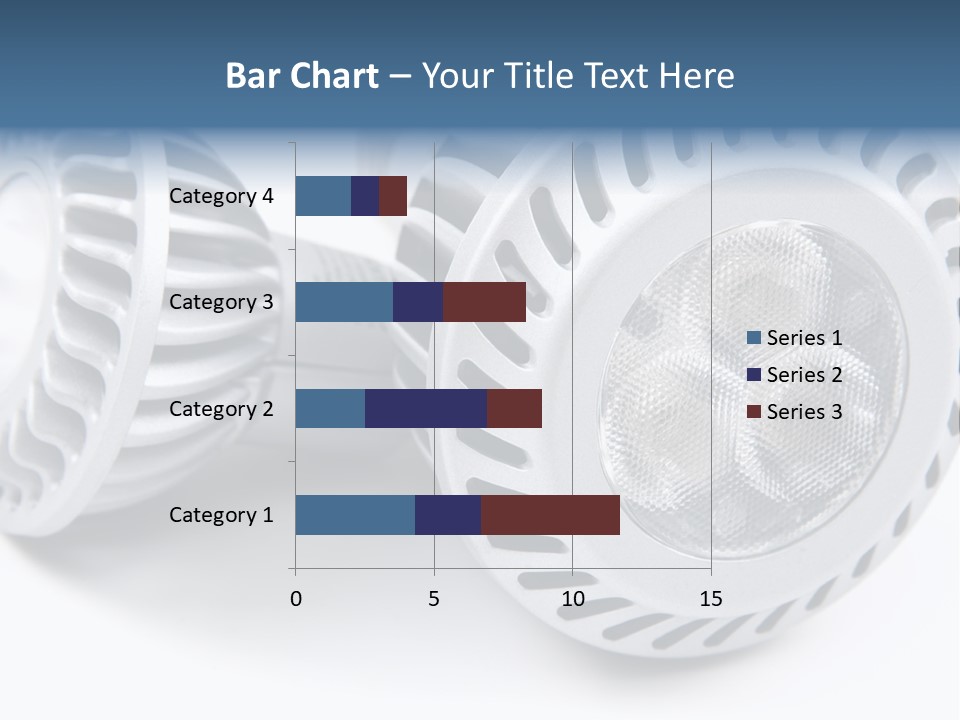 Bar Chart – Your Title Text Here

Category 4
Category 3
Category 2
Category 1

0
5
10
15

Series 1
Series 2
Series 3